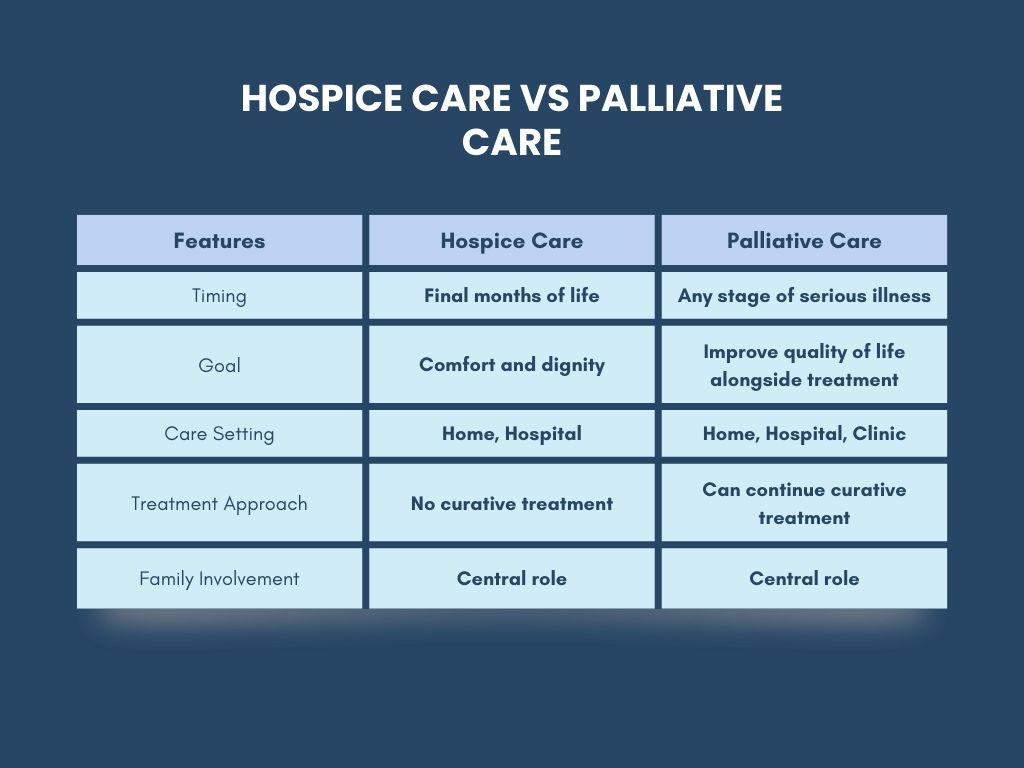 HOSPICE CARE VS PALLIATIVE CARE

| Features | Hospice Care | Palliative Care |
|---|---|---|
| Timing | Final months of life | Any stage of serious illness |
| Goal | Comfort and dignity | Improve quality of life alongside treatment |
| Care Setting | Home, Hospital | Home, Hospital, Clinic |
| Treatment Approach | No curative treatment | Can continue curative treatment |
| Family Involvement | Central role | Central role |